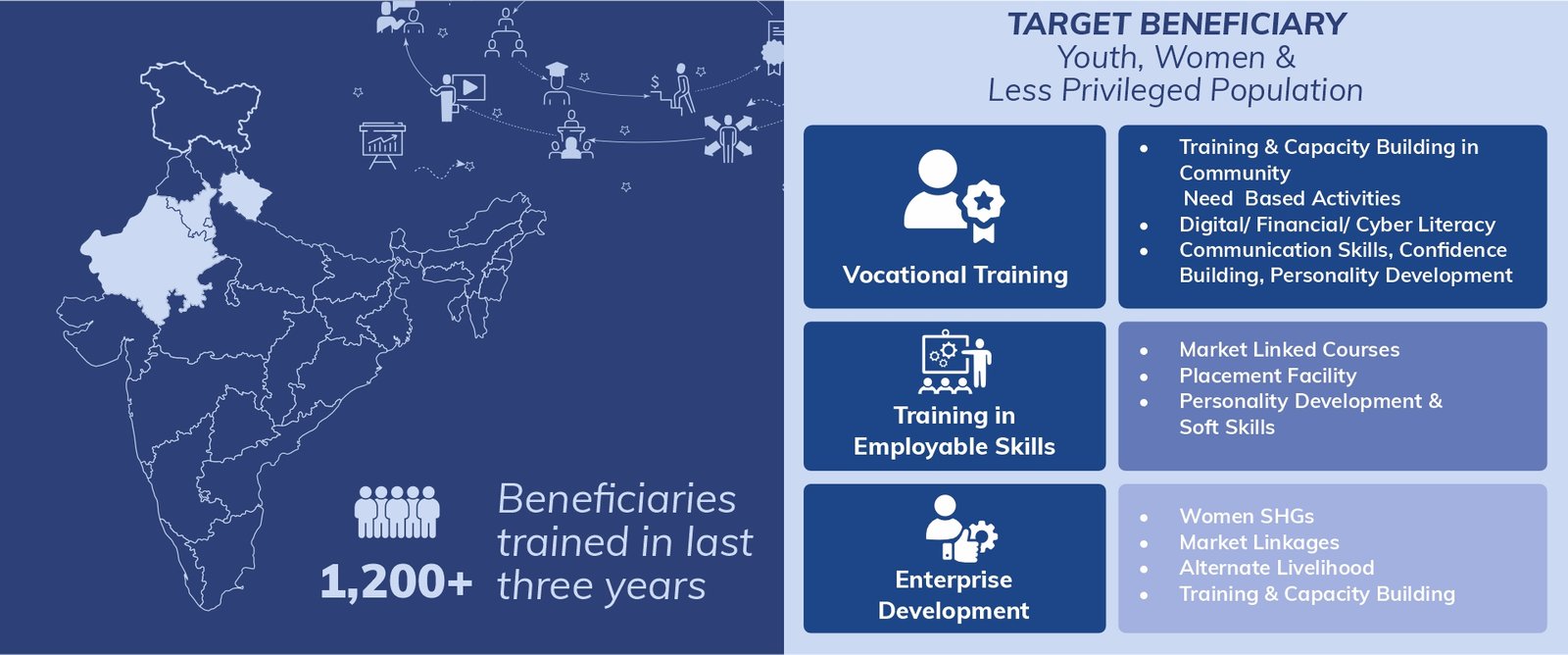 1,200+ Beneficiaries trained in last three years

TARGET BENEFICIARY
Youth, Women &
Less Privileged Population

Vocational Training

- Training & Capacity Building in Community
 Need Based Activities
- Digital/ Financial/ Cyber Literacy
- Communication Skills, Confidence Building, Personality Development

Training in Employable Skills

- Market Linked Courses
- Placement Facility
- Personality Development & Soft Skills

Enterprise Development

- Women SHGs
- Market Linkages
- Alternate Livelihood
- Training & Capacity Building